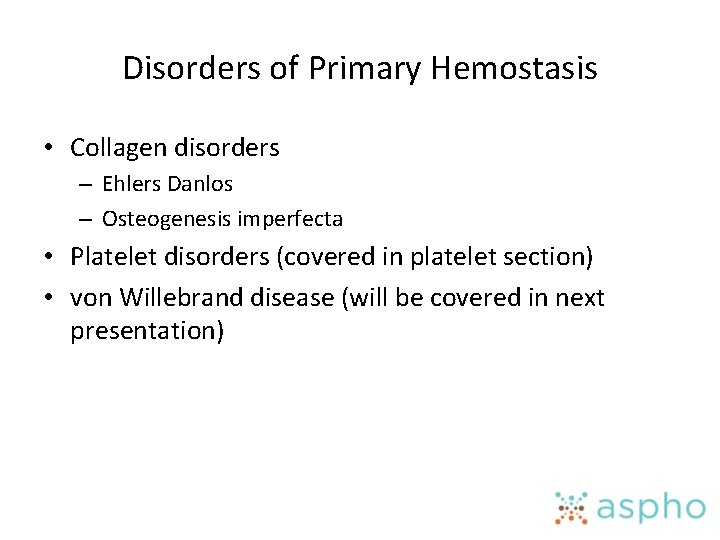 Disorders of Primary Hemostasis

• Collagen disorders
– Ehlers Danlos
– Osteogenesis imperfecta
• Platelet disorders (covered in platelet section)
• von Willebrand disease (will be covered in next presentation)

aspho